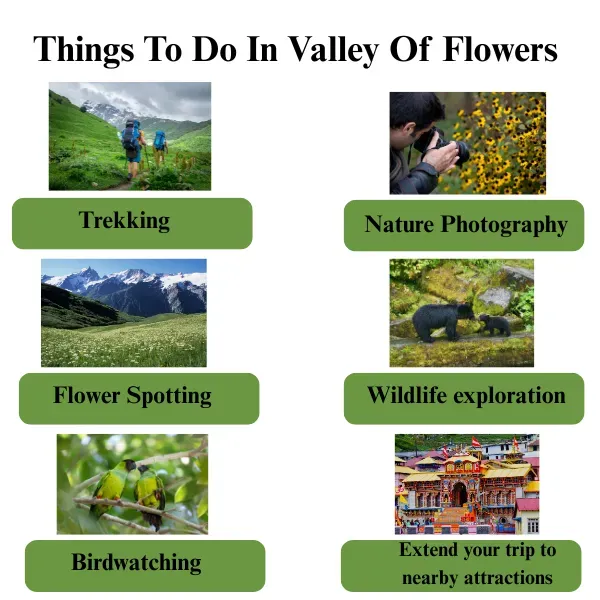 Things To Do In Valley Of Flowers

Trekking

Nature Photography

Flower Spotting

Wildlife exploration

Birdwatching

Extend your trip to nearby attractions